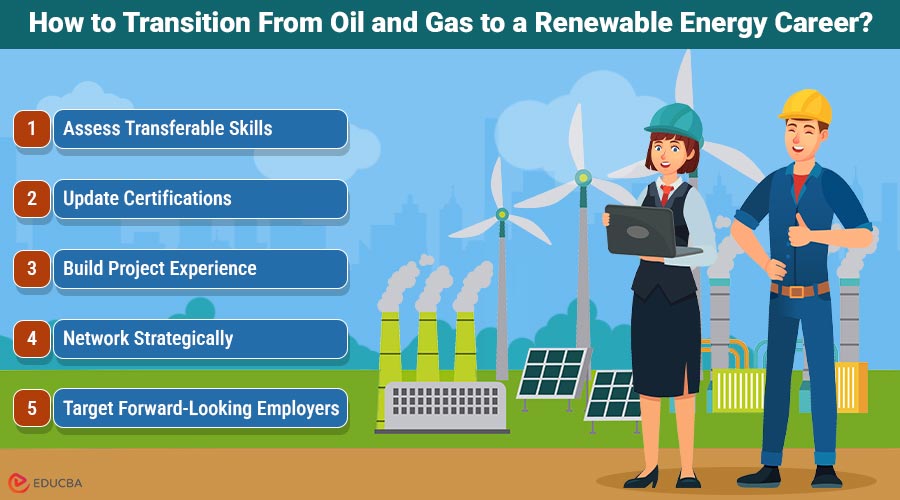 How to Transition From Oil and Gas to a Renewable Energy Career?

1 Assess Transferable Skills

2 Update Certifications

3 Build Project Experience

4 Network Strategically

5 Target Forward-Looking Employers

EDUCBA